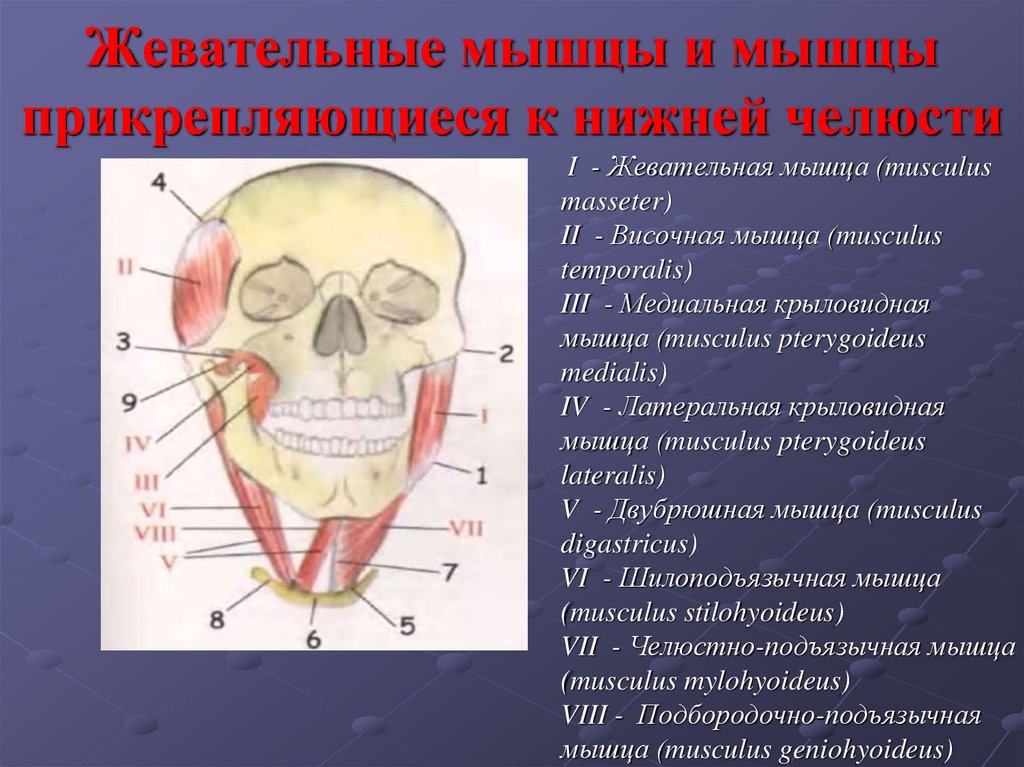 Жевательные мышцы и мышцы прикрепляющиеся к нижней челюсти

4
II
3
9
IV
III
VI
VIII
V
8
6
5
7
VII
1
I
2

I - Жевательная мышца (musculus masseter)
II - Височная мышца (musculus temporalis)
III - Медиальная крыловидная мышца (musculus pterygoideus medialis)
IV - Латеральная крыловидная мышца (musculus pterygoideus lateralis)
V - Двубрюшная мышца (musculus digastricus)
VI - Шилоподъязычная мышца (musculus stilohyoideus)
VII - Челюстно-подъязычная мышца (musculus mylohyoideus)
VIII - Подбородочно-подъязычная мышца (musculus geniohyoideus)